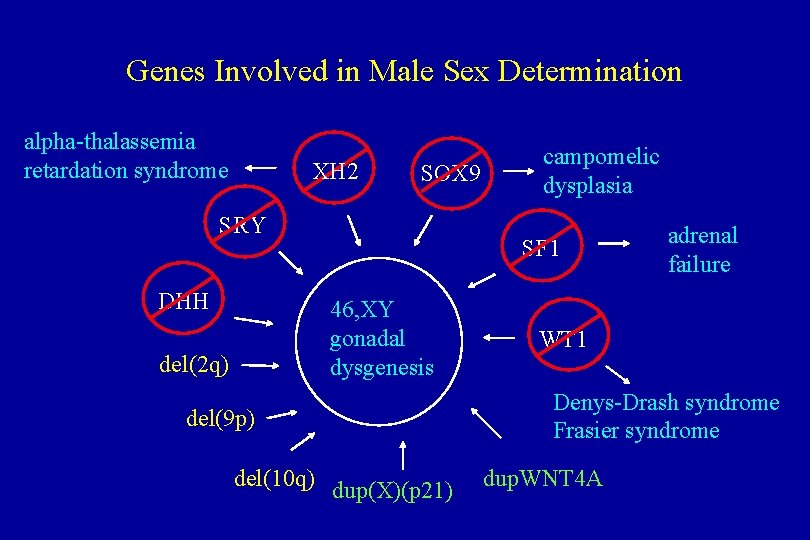 Genes Involved in Male Sex Determination

alpha-thalassemia retardation syndrome

XH2

SOX9

campomelic dysplasia

SRY

SF1

adrenal failure

DHH

46,XY gonadal dysgenesis

WT1

del(2q)

Denys-Drash syndrome
Frasier syndrome

del(9p)

del(10q)

dup(X)(p21)

dupWNT4A